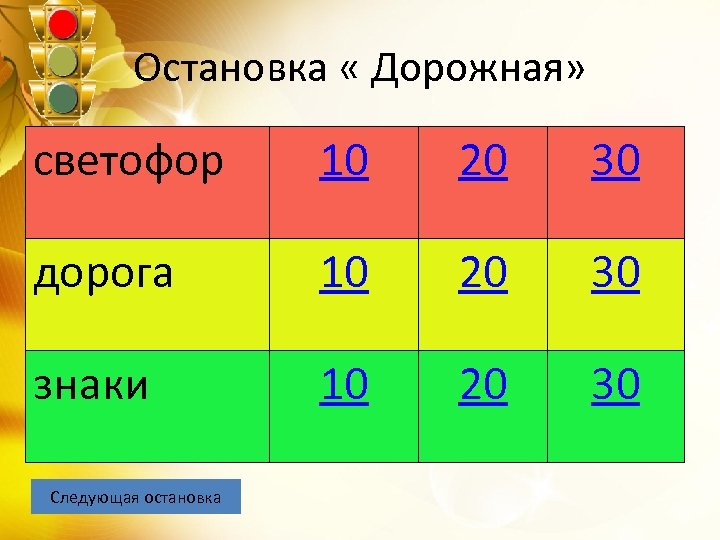 Остановка « Дорожная»

| светофор | 10 | 20 | 30 |
|---|---|---|---|
| дорога | 10 | 20 | 30 |
| знаки | 10 | 20 | 30 |

Следующая остановка